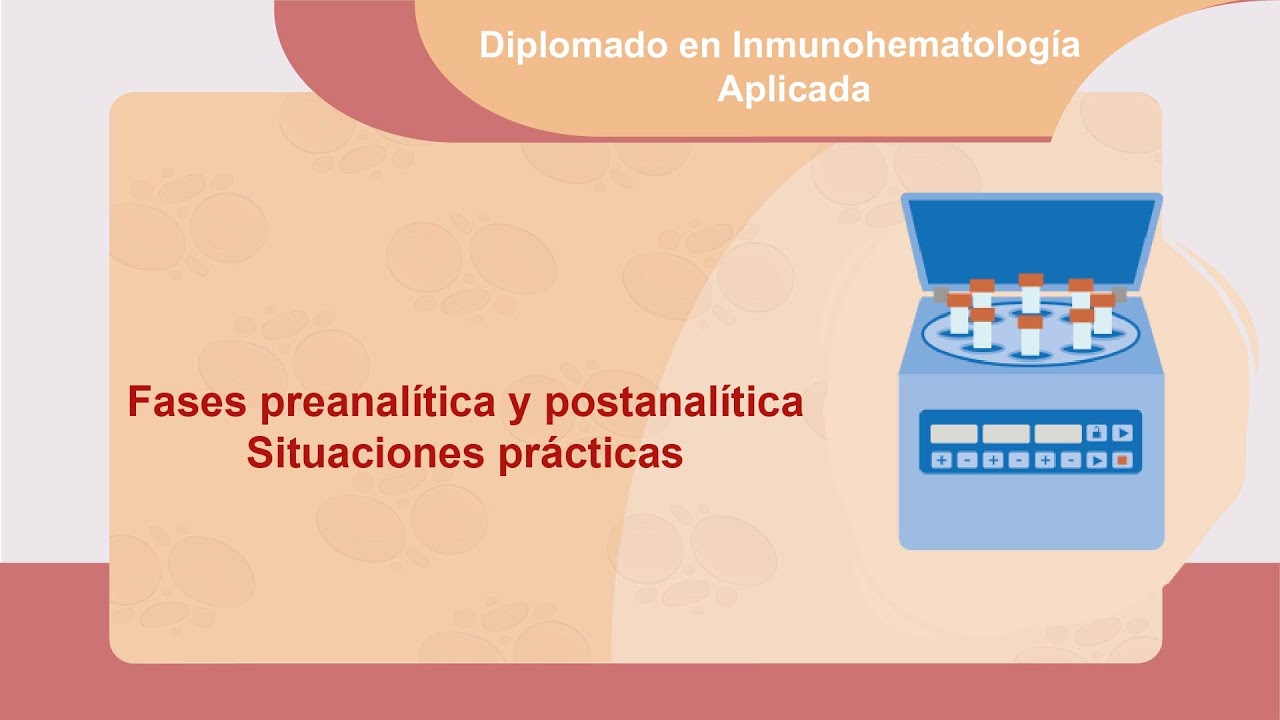 Diplomado en Inmunohematología Aplicada

Fases preanalítica y postanalítica
Situaciones prácticas